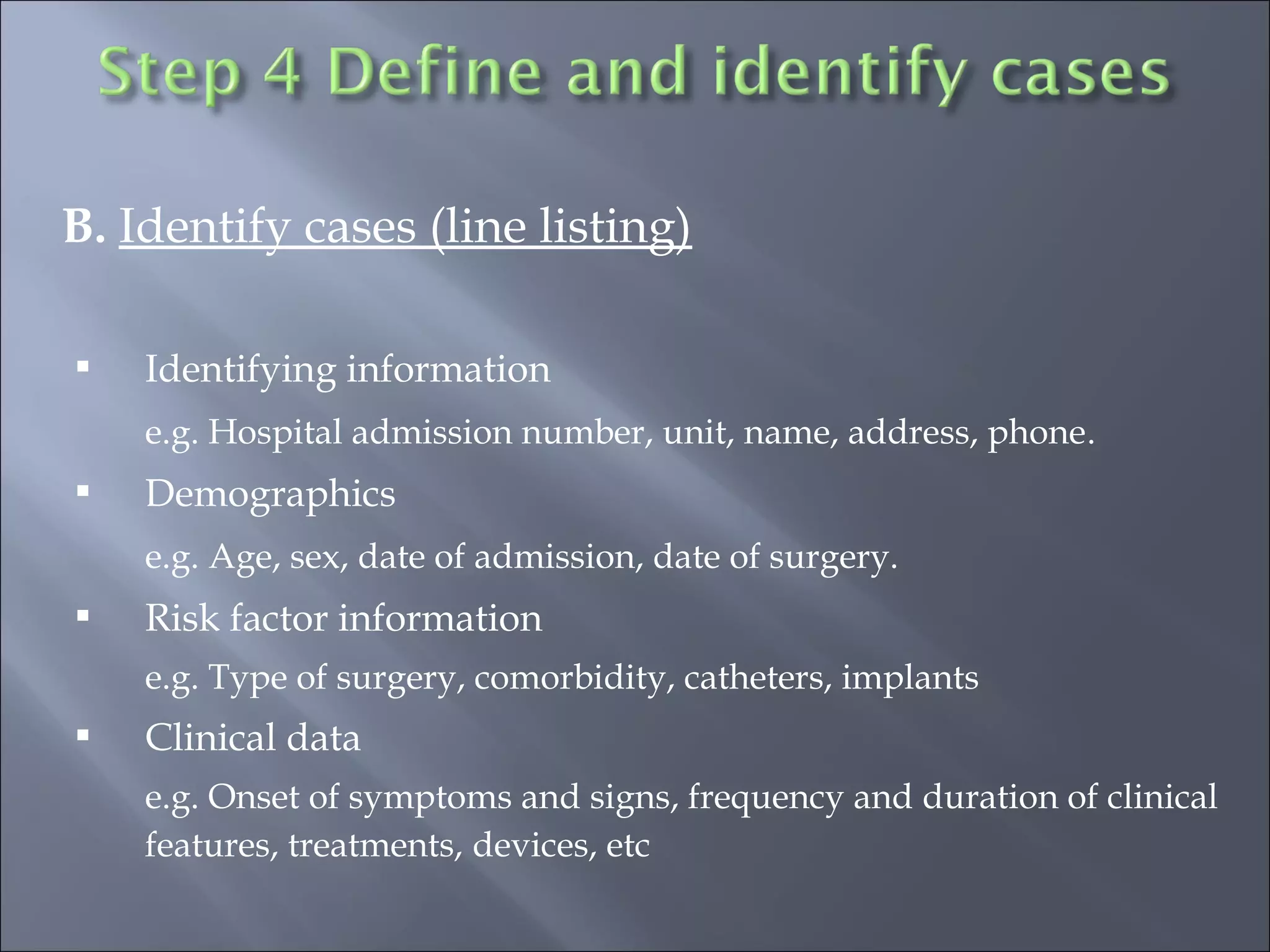 Step 4 Define and identify cases

B. Identify cases (line listing)

▪ Identifying information

e.g. Hospital admission number, unit, name, address, phone.

▪ Demographics

e.g. Age, sex, date of admission, date of surgery.

▪ Risk factor information

e.g. Type of surgery, comorbidity, catheters, implants

▪ Clinical data

e.g. Onset of symptoms and signs, frequency and duration of clinical features, treatments, devices, etc